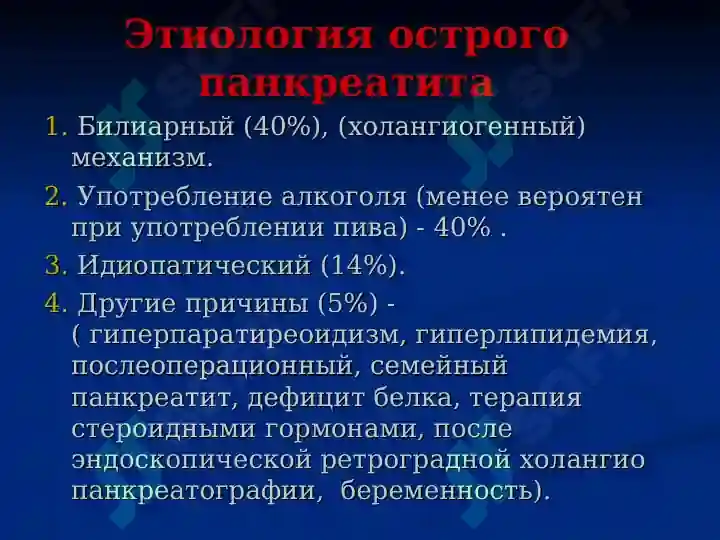 Этиология острого панкреатита

1. Билиарный (40%), (холангиогенный) механизм.

2. Употребление алкоголя (менее вероятен при употреблении пива) - 40% .

3. Идиопатический (14%).

4. Другие причины (5%) - ( гиперпаратиреоидизм, гиперлипидемия, послеоперационный, семейный панкреатит, дефицит белка, терапия стероидными гормонами, после эндоскопической ретроградной холангио панкреатографии, беременность).